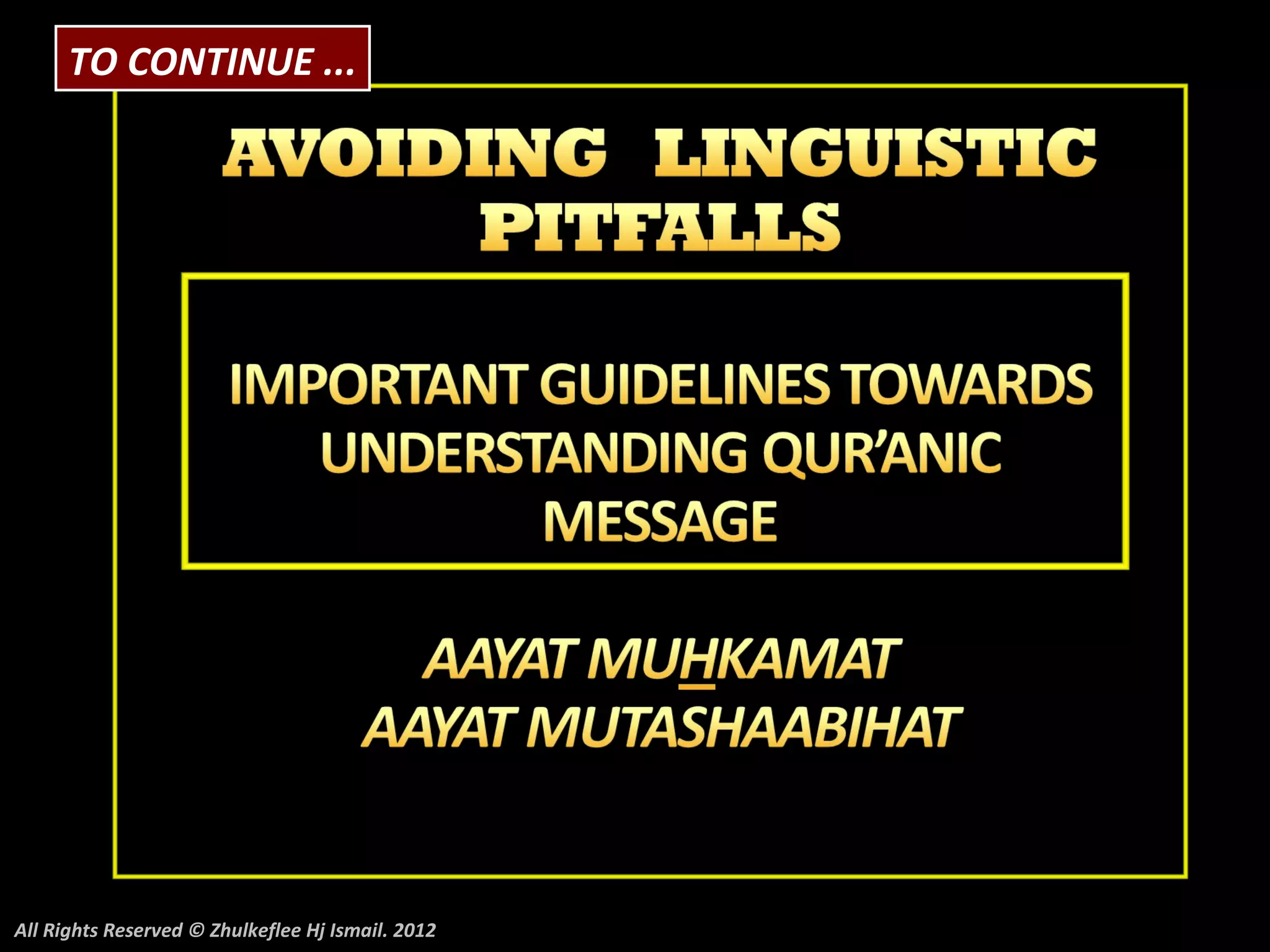 TO CONTINUE ...

AVOIDING LINGUISTIC PITFALLS

IMPORTANT GUIDELINES TOWARDS UNDERSTANDING QUR'ANIC MESSAGE

AAYAT MUHKAMAT
AAYAT MUTASHAABIHAT

All Rights Reserved © Zhulkeflee Hj Ismail. 2012